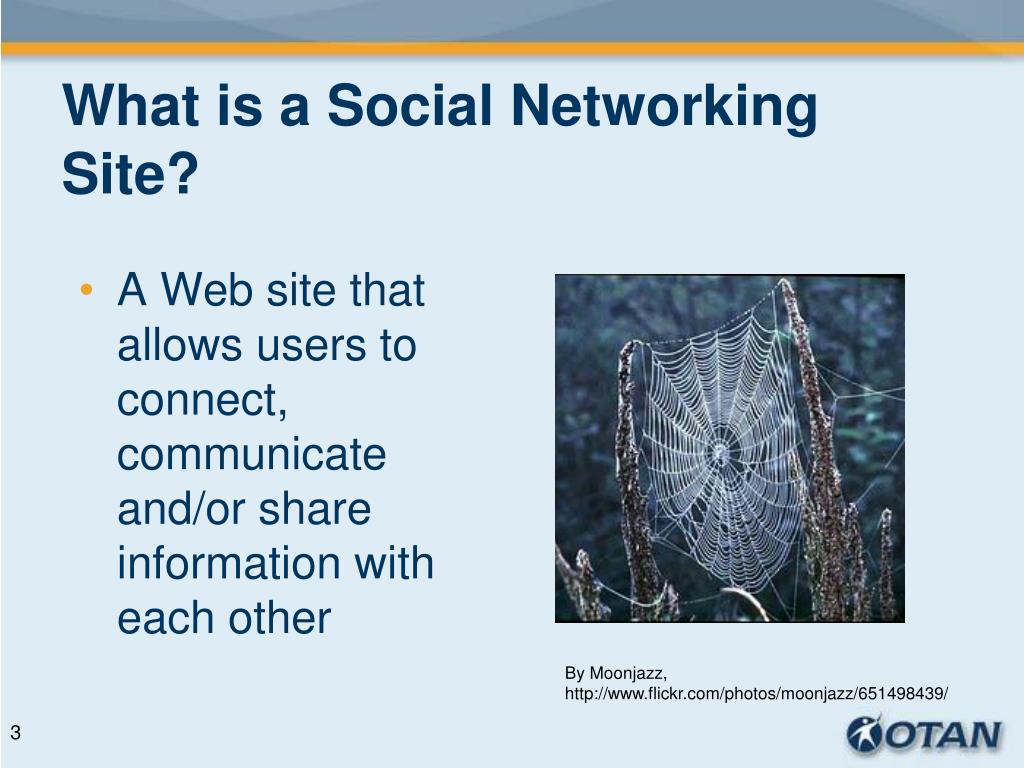 What is a Social Networking Site?

• A Web site that allows users to connect, communicate and/or share information with each other

By Moonjazz,
http://www.flickr.com/photos/moonjazz/651498439/

3

OTAN